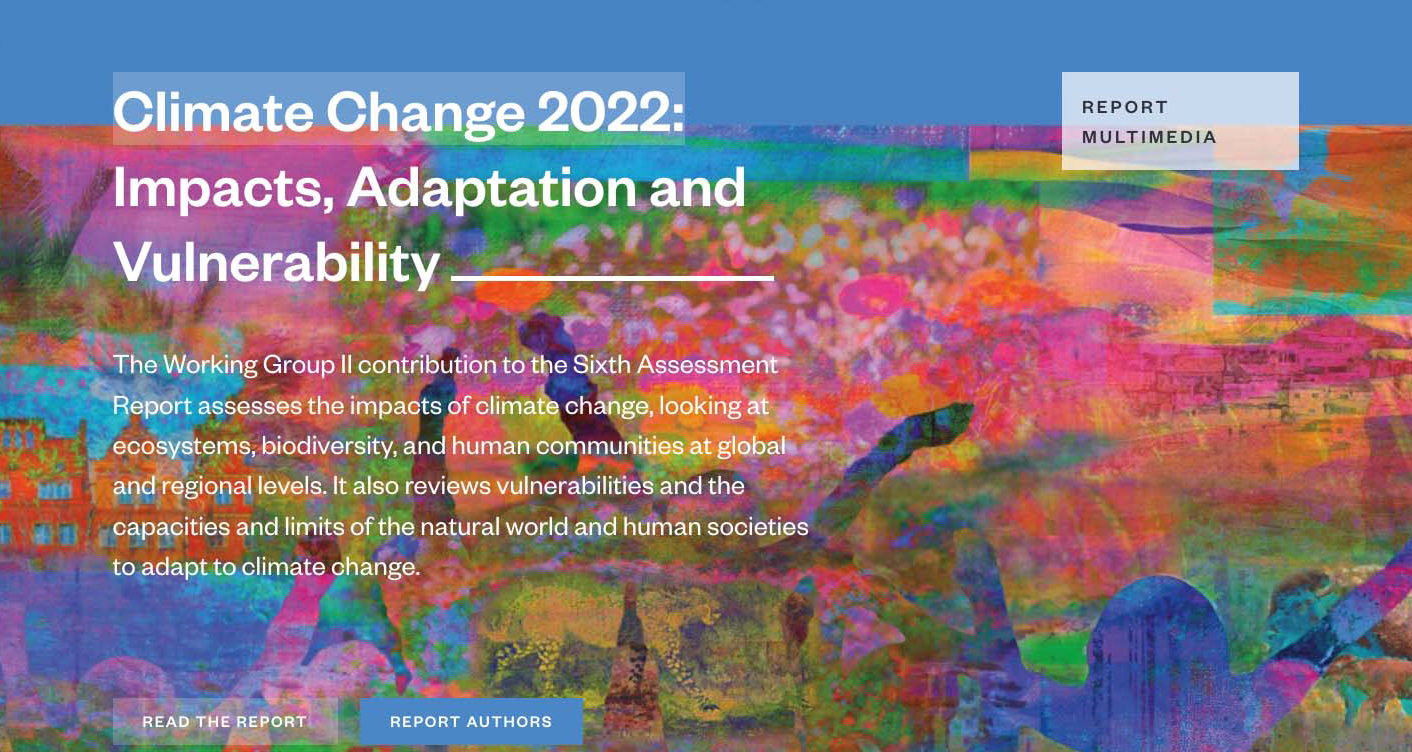 Climate Change 2022: Impacts, Adaptation and Vulnerability

REPORT
MULTIMEDIA

The Working Group II contribution to the Sixth Assessment Report assesses the impacts of climate change, looking at ecosystems, biodiversity, and human communities at global and regional levels. It also reviews vulnerabilities and the capacities and limits of the natural world and human societies to adapt to climate change.

READ THE REPORT

REPORT AUTHORS